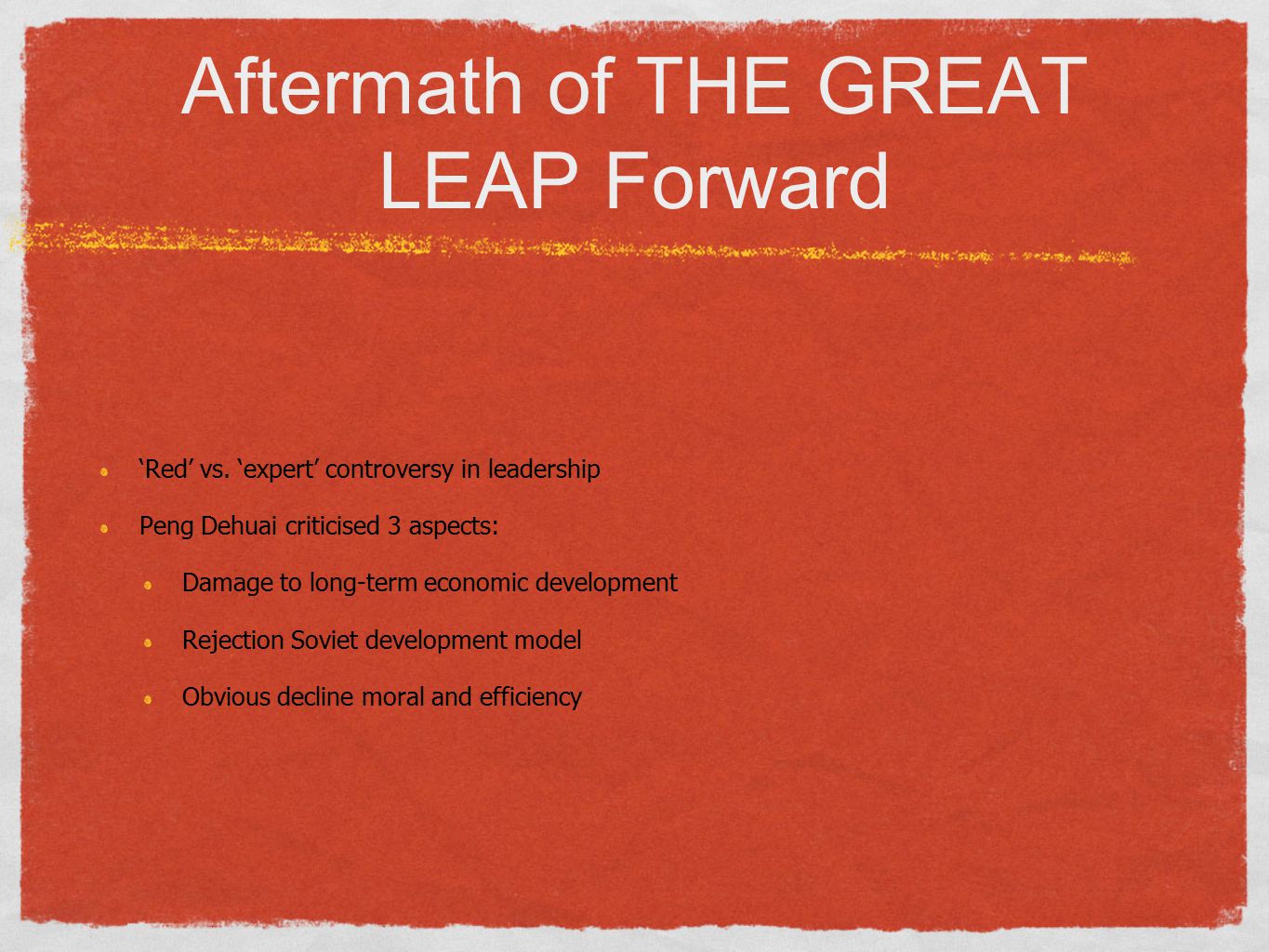 Aftermath of THE GREAT LEAP Forward

‘Red’ vs. ‘expert’ controversy in leadership

Peng Dehuai criticised 3 aspects:

Damage to long-term economic development

Rejection Soviet development model

Obvious decline moral and efficiency